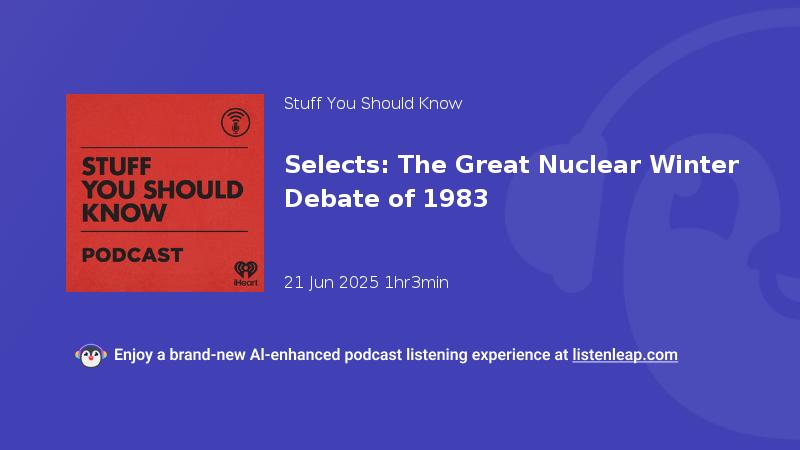 STUFF YOU SHOULD KNOW

PODCAST

iHeart

Stuff You Should Know

Selects: The Great Nuclear Winter Debate of 1983

21 Jun 2025 1hr3min

Enjoy a brand-new AI-enhanced podcast listening experience at listenleap.com